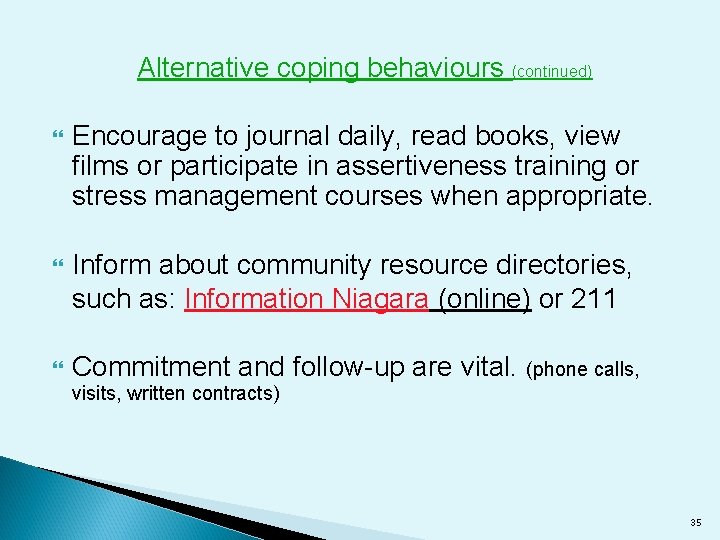 Alternative coping behaviours (continued)

Encourage to journal daily, read books, view films or participate in assertiveness training or stress management courses when appropriate.

Inform about community resource directories, such as: Information Niagara (online) or 211

Commitment and follow-up are vital. (phone calls, visits, written contracts)

35